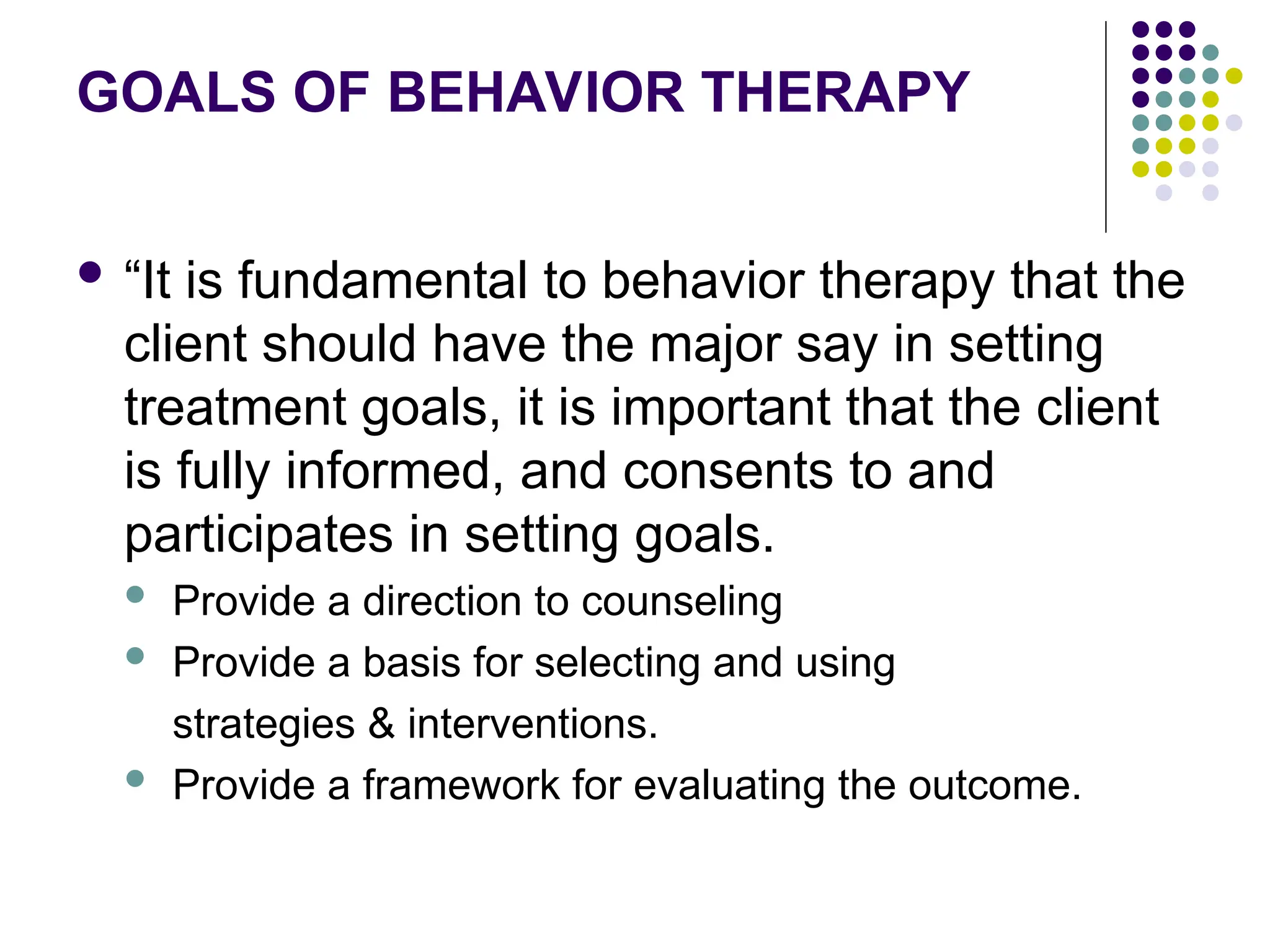 GOALS OF BEHAVIOR THERAPY

- “It is fundamental to behavior therapy that the client should have the major say in setting treatment goals, it is important that the client is fully informed, and consents to and participates in setting goals.
  - Provide a direction to counseling
  - Provide a basis for selecting and using strategies & interventions.
  - Provide a framework for evaluating the outcome.